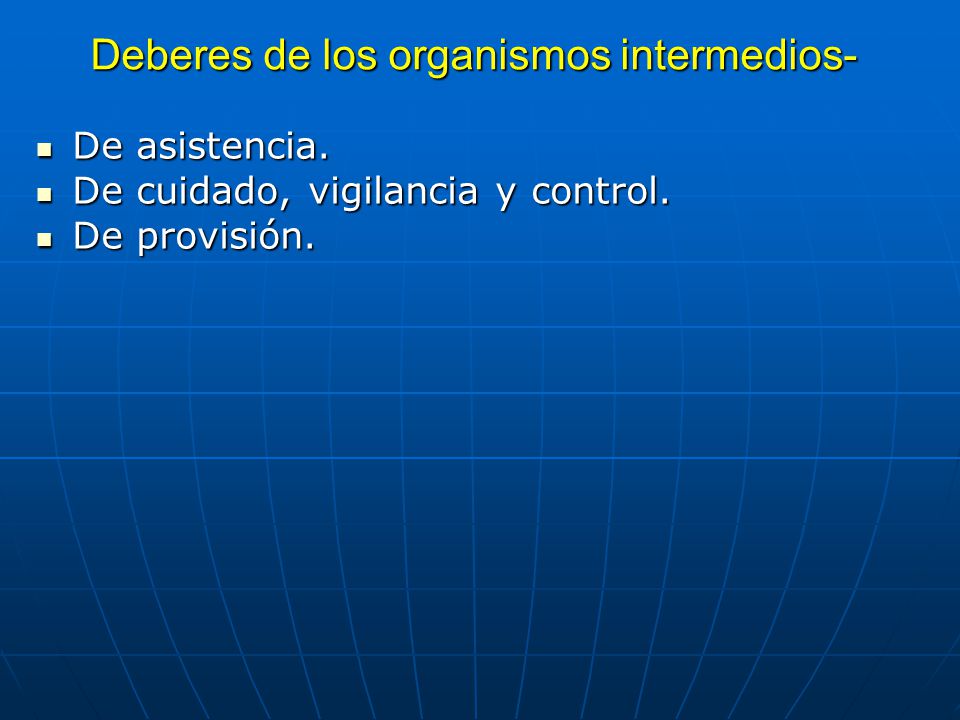 Deberes de los organismos intermedios-

- De asistencia.
- De cuidado, vigilancia y control.
- De provisión.